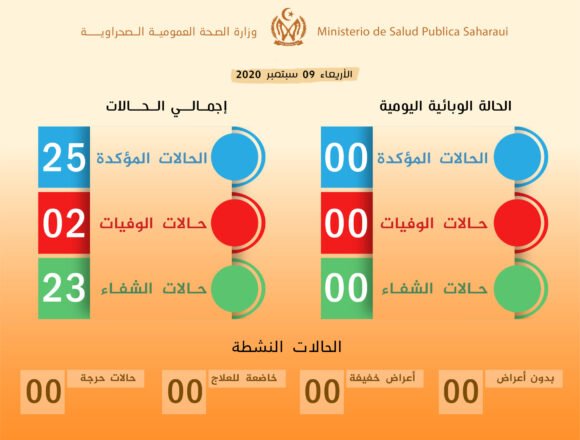 وزارة الصحة العمومية الصحراوية

Ministerio de Salud Publica Saharaui

الأربعاء 09 سبتمبر 2020

الحالة الوبائية اليومية

الحالات المؤكدة 00

حالات الوفيات 00

حالات الشفاء 00

إجمالي الحالات

الحالات المؤكدة 25

حالات الوفيات 02

حالات الشفاء 23

الحالات النشطة

بدون أعراض 00

أعراض خفيفة 00

خاضعة للعلاج 00

حالات حرجة 00